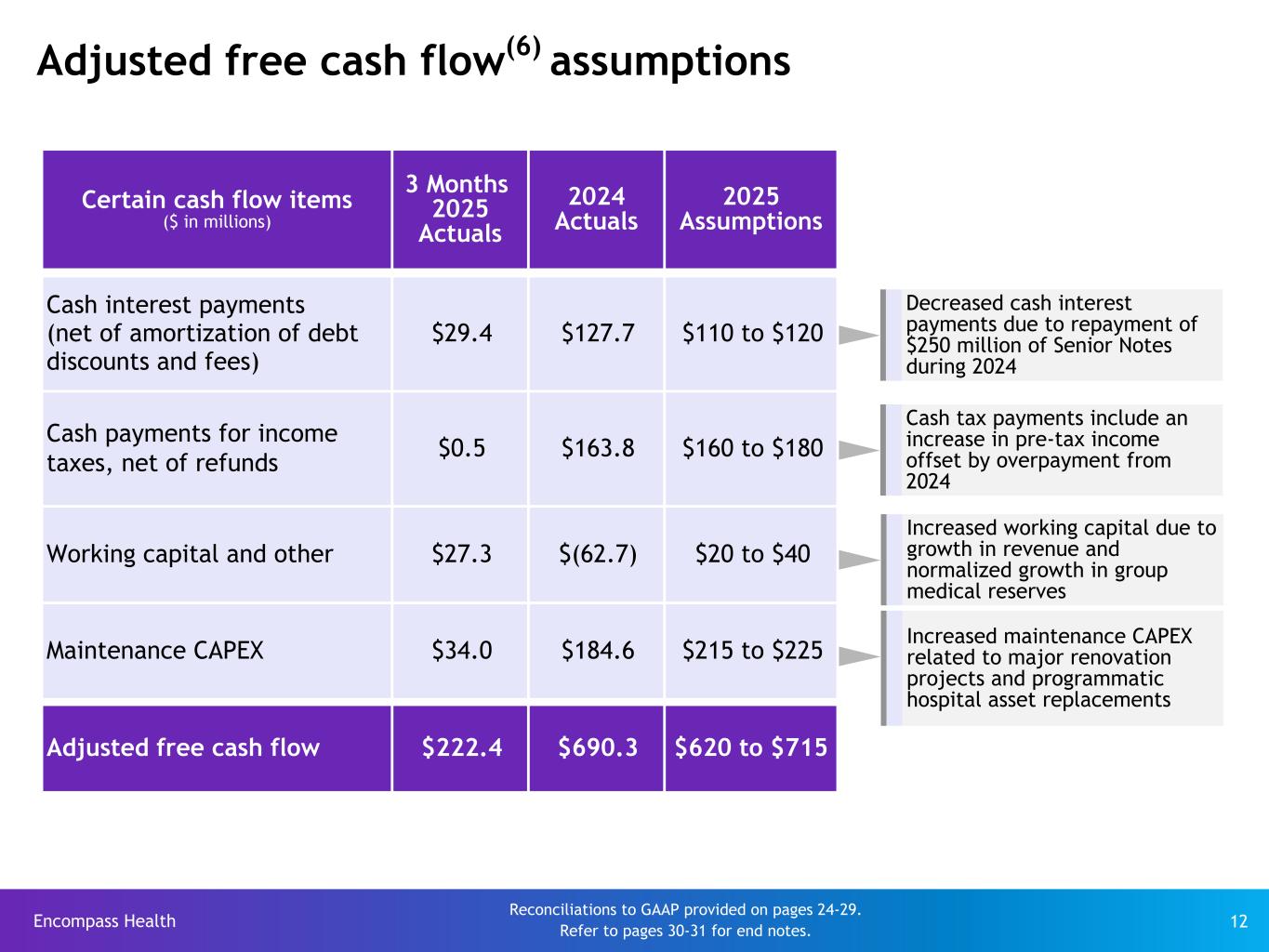 Adjusted free cash flow$^{(6)}$ assumptions

| Certain cash flow items ($ in millions) | 3 Months 2025 Actuals | 2024 Actuals | 2025 Assumptions |
|---|---|---|---|
| Cash interest payments (net of amortization of debt discounts and fees) | \$29.4 | \$127.7 | \$110 to \$120 |
| Cash payments for income taxes, net of refunds | \$0.5 | \$163.8 | \$160 to \$180 |
| Working capital and other | \$27.3 | \$(62.7) | \$20 to \$40 |
| Maintenance CAPEX | \$34.0 | \$184.6 | \$215 to \$225 |
| Adjusted free cash flow | \$222.4 | \$690.3 | \$620 to \$715 |

Decreased cash interest payments due to repayment of \$250 million of Senior Notes during 2024

Cash tax payments include an increase in pre-tax income offset by overpayment from 2024

Increased working capital due to growth in revenue and normalized growth in group medical reserves

Increased maintenance CAPEX related to major renovation projects and programmatic hospital asset replacements

Encompass Health

Reconciliations to GAAP provided on pages 24-29.
Refer to pages 30-31 for end notes.

12